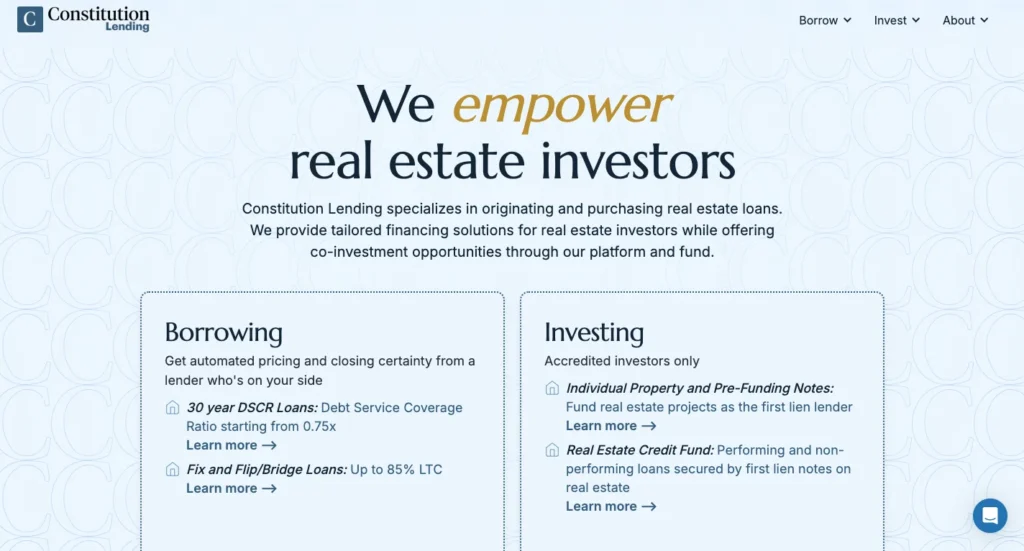 C Constitution Lending

Borrow Invest About

We empower real estate investors

Constitution Lending specializes in originating and purchasing real estate loans. We provide tailored financing solutions for real estate investors while offering co-investment opportunities through our platform and fund.

Borrowing

Get automated pricing and closing certainty from a lender who's on your side

30 year DSCR Loans: Debt Service Coverage Ratio starting from 0.75x
Learn more →

Fix and Flip/Bridge Loans: Up to 85% LTC
Learn more →

Investing

Accredited investors only

Individual Property and Pre-Funding Notes: Fund real estate projects as the first lien lender
Learn more →

Real Estate Credit Fund: Performing and non-performing loans secured by first lien notes on real estate
Learn more →